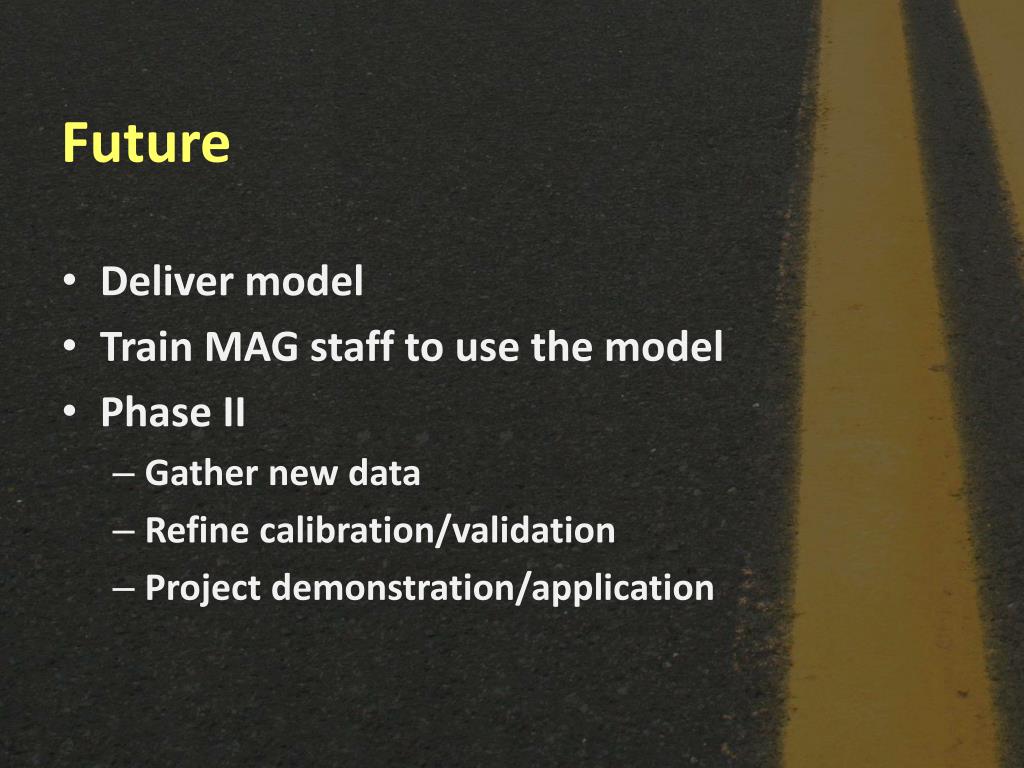 Future

• Deliver model
• Train MAG staff to use the model
• Phase II
– Gather new data
– Refine calibration/validation
– Project demonstration/application